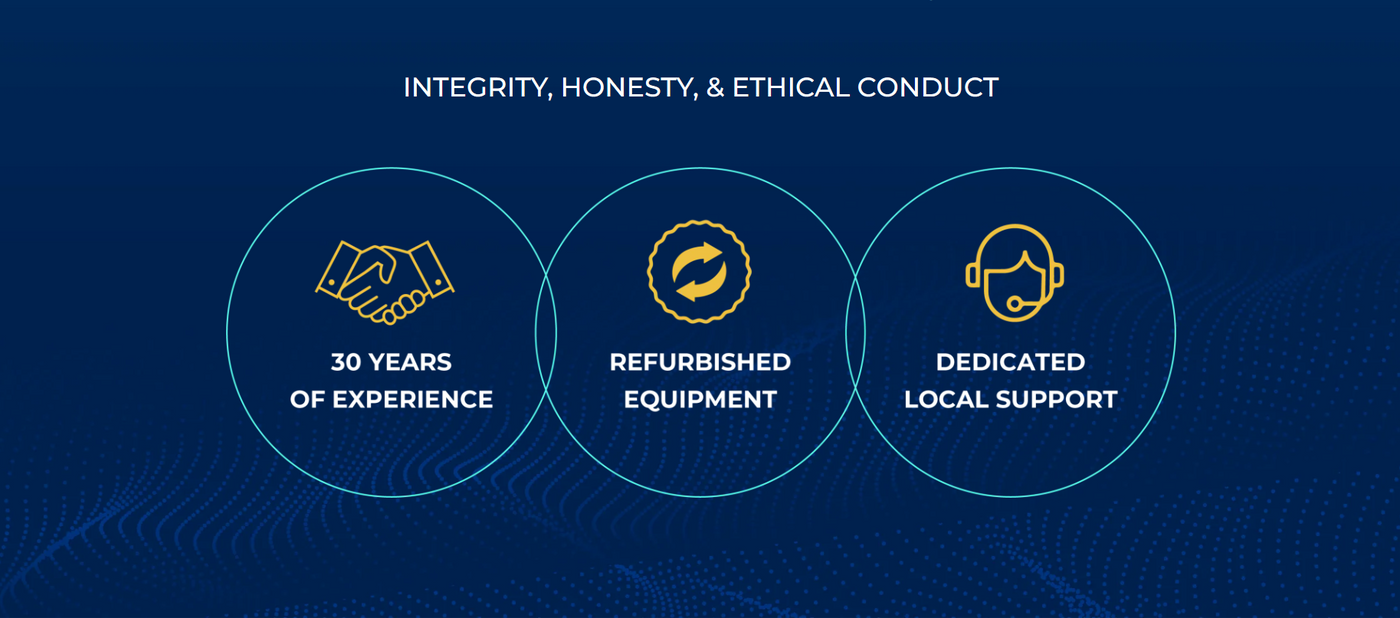 INTEGRITY, HONESTY, & ETHICAL CONDUCT

30 YEARS
OF EXPERIENCE

REFURBISHED
EQUIPMENT

DEDICATED
LOCAL SUPPORT